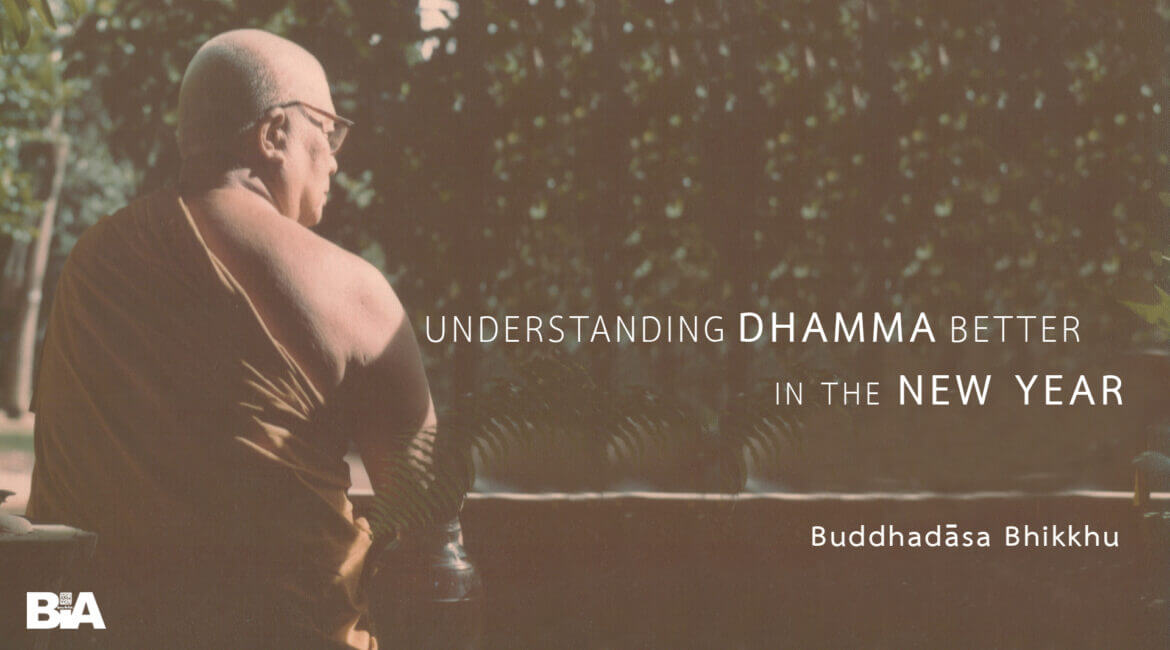 UNDERSTANDING DHAMMA BETTER
IN THE NEW YEAR

Buddhadāsa Bhikkhu

BIA